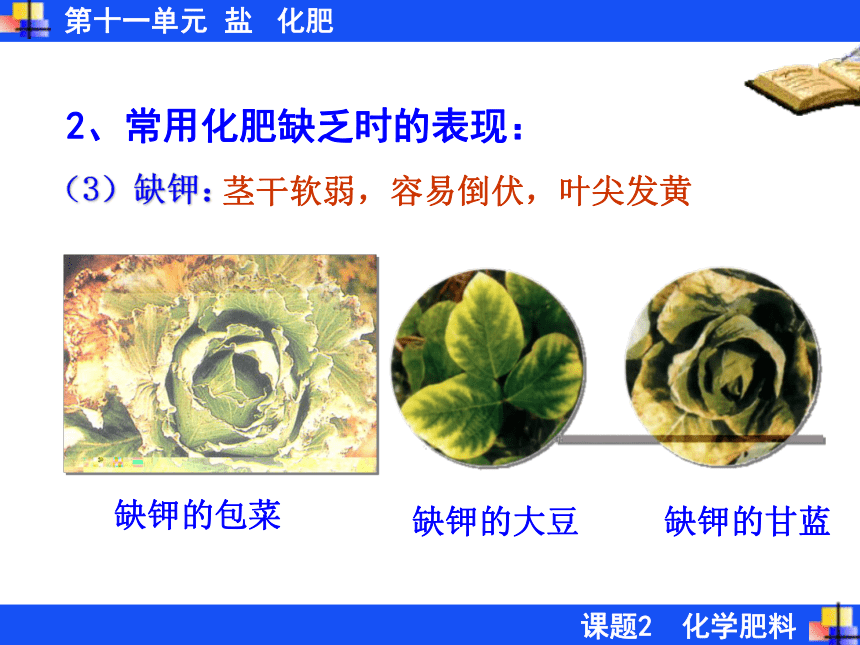 第十一单元 盐 化肥

2、常用化肥缺乏时的表现：

（3）缺钾：茎干软弱，容易倒伏，叶尖发黄

缺钾的包菜

缺钾的大豆

缺钾的甘蓝

课题2 化学肥料